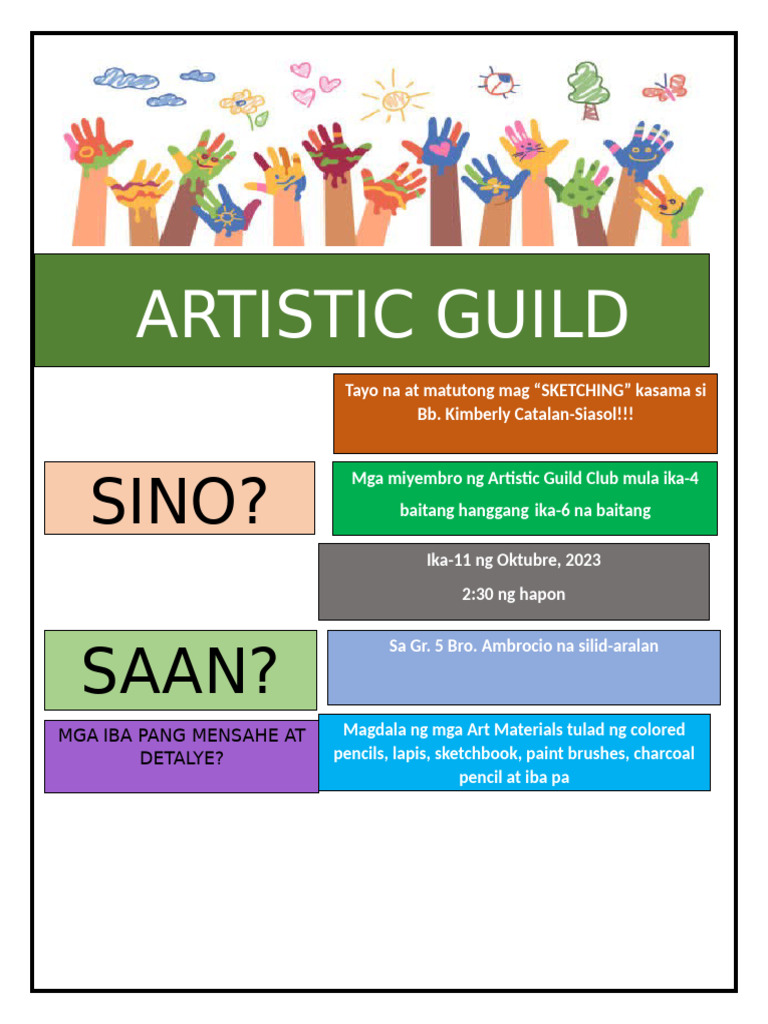 ARTISTIC GUILD

Tayo na at matutong mag “SKETCHING” kasama si Bb. Kimberly Catalan-Siasol!!!

SINO?

Mga miyembro ng Artistic Guild Club mula ika-4 baitang hanggang ika-6 na baitang

Ika-11 ng Oktubre, 2023

2:30 ng hapon

SAAN?

Sa Gr. 5 Bro. Ambrocio na silid-aralan

MGA IBA PANG MENSAHE AT DETALYE?

Magdala ng mga Art Materials tulad ng colored pencils, lapis, sketchbook, paint brushes, charcoal pencil at iba pa